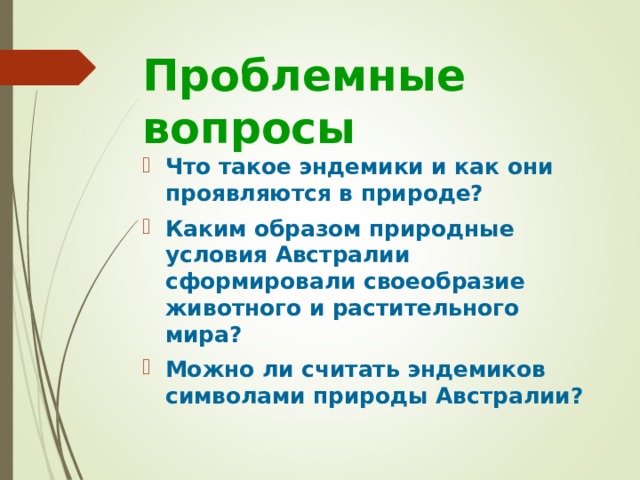 Проблемные вопросы

Что такое эндемики и как они проявляются в природе?

Каким образом природные условия Австралии сформировали своеобразие животного и растительного мира?

Можно ли считать эндемиков символами природы Австралии?